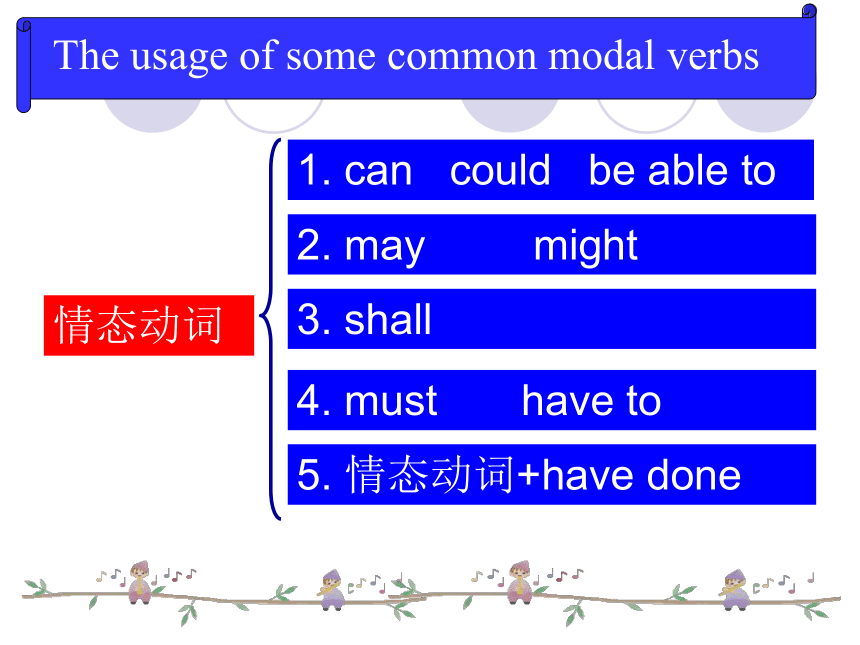 The usage of some common modal verbs

情态动词

1. can could be able to

2. may might

3. shall

4. must have to

5. 情态动词+have done